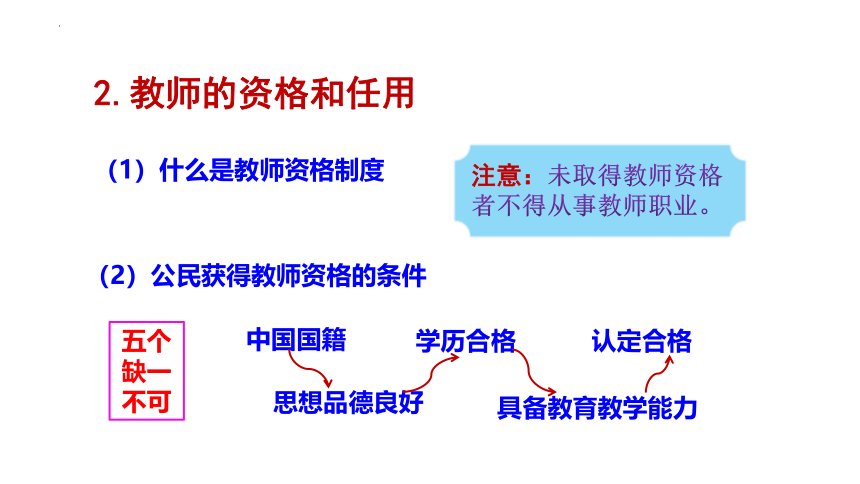 2. 教师的资格和任用

（1）什么是教师资格制度

注意：未取得教师资格者不得从事教师职业。

（2）公民获得教师资格的条件

五个缺一不可

中国国籍

思想品德良好

学历合格

具备教育教学能力

认定合格